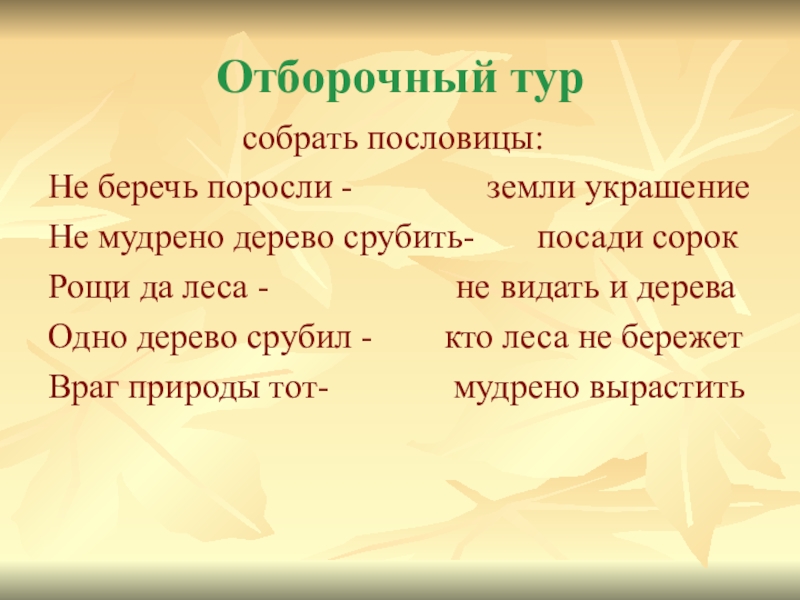 Отборочный тур

собрать пословицы:

Не беречь поросли - земли украшение

Не мудрено дерево срубить- посади сорок

Рощи да леса - не видать и дерева

Одно дерево срубил - кто леса не бережет

Враг природы тот- мудрено вырастить